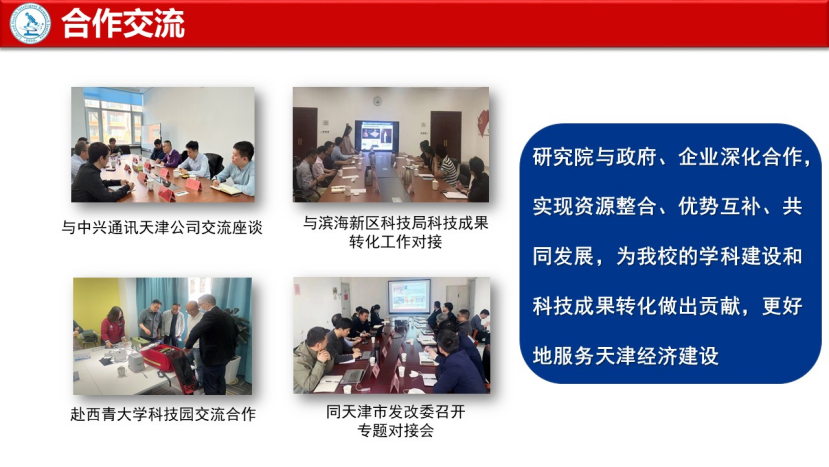 合作交流

与中兴通讯天津公司交流座谈

与滨海新区科技局科技成果转化工作对接

赴西青大学科技园交流合作

同天津市发改委召开专题对接会

研究院与政府、企业深化合作，实现资源整合、优势互补、共同发展，为我校的学科建设和科技成果转化做出贡献，更好地服务天津经济建设